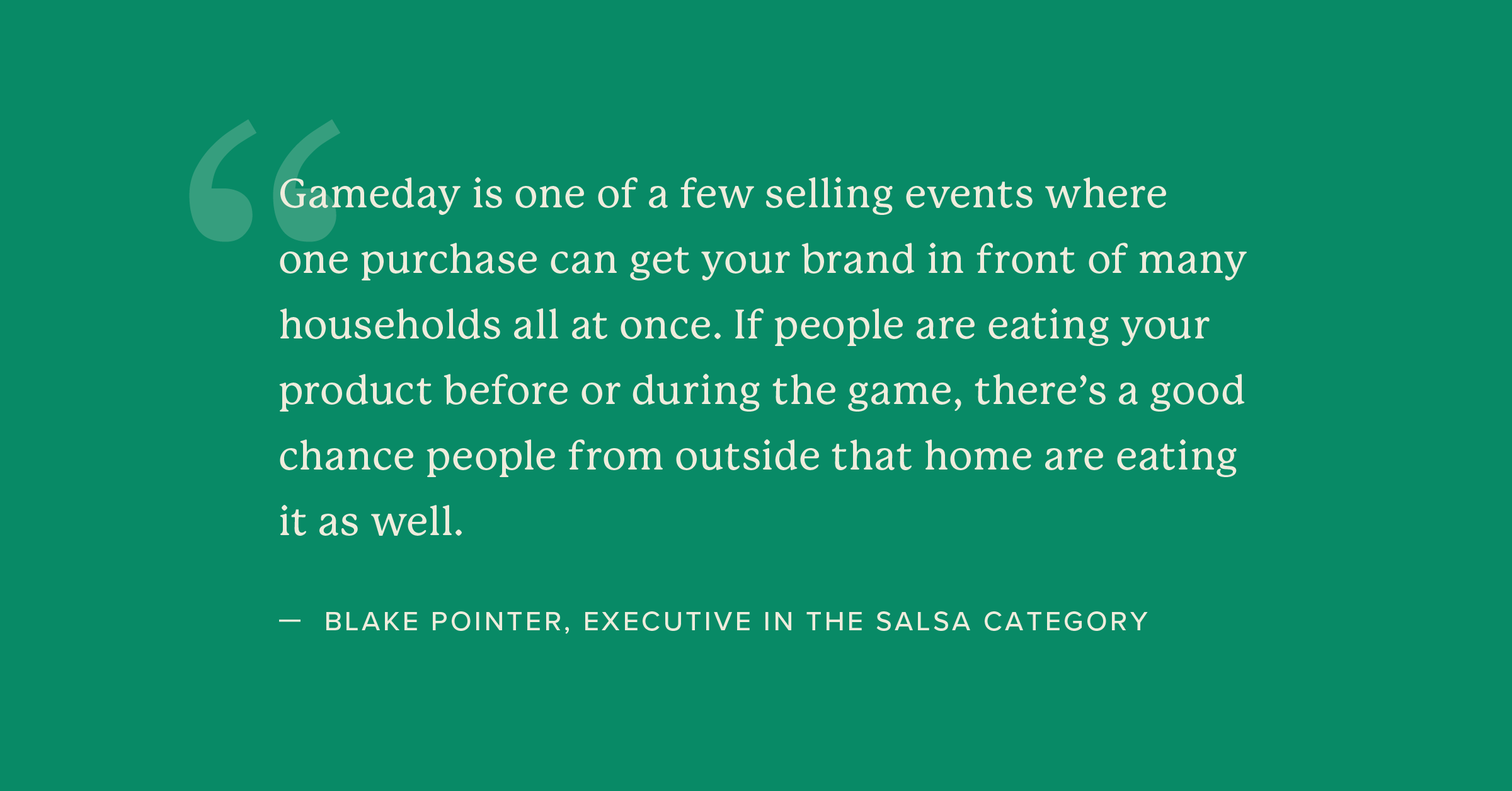 “Gameday is one of a few selling events where one purchase can get your brand in front of many households all at once. If people are eating your product before or during the game, there’s a good chance people from outside that home are eating it as well.

— BLAKE POINTER, EXECUTIVE IN THE SALSA CATEGORY